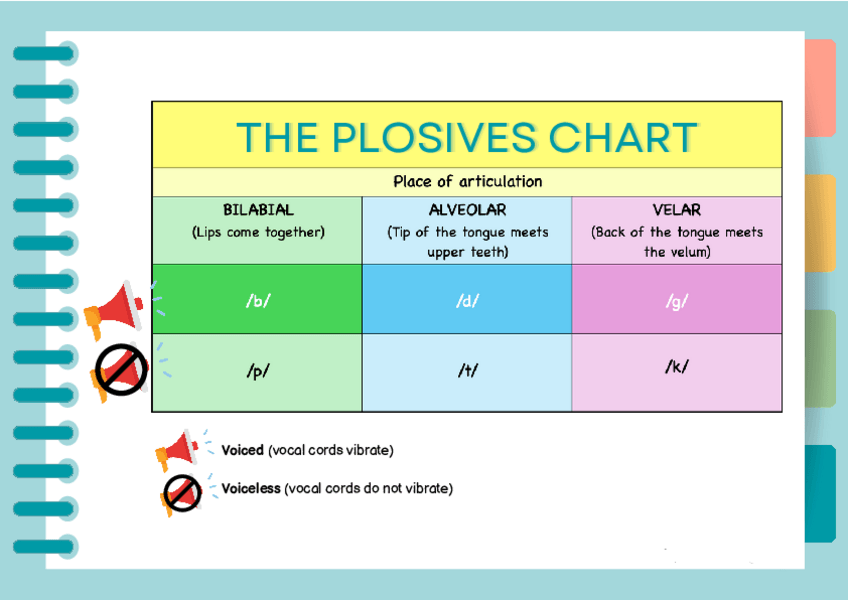 THE PLOSIVES CHART

Place of articulation

| BILABIAL (Lips come together) | ALVEOLAR (Tip of the tongue meets upper teeth) | VELAR (Back of the tongue meets the velum) |
|---|---|---|
| /b/ | /d/ | /g/ |
| /p/ | /t/ | /k/ |

Voiced (vocal cords vibrate)

Voiceless (vocal cords do not vibrate)